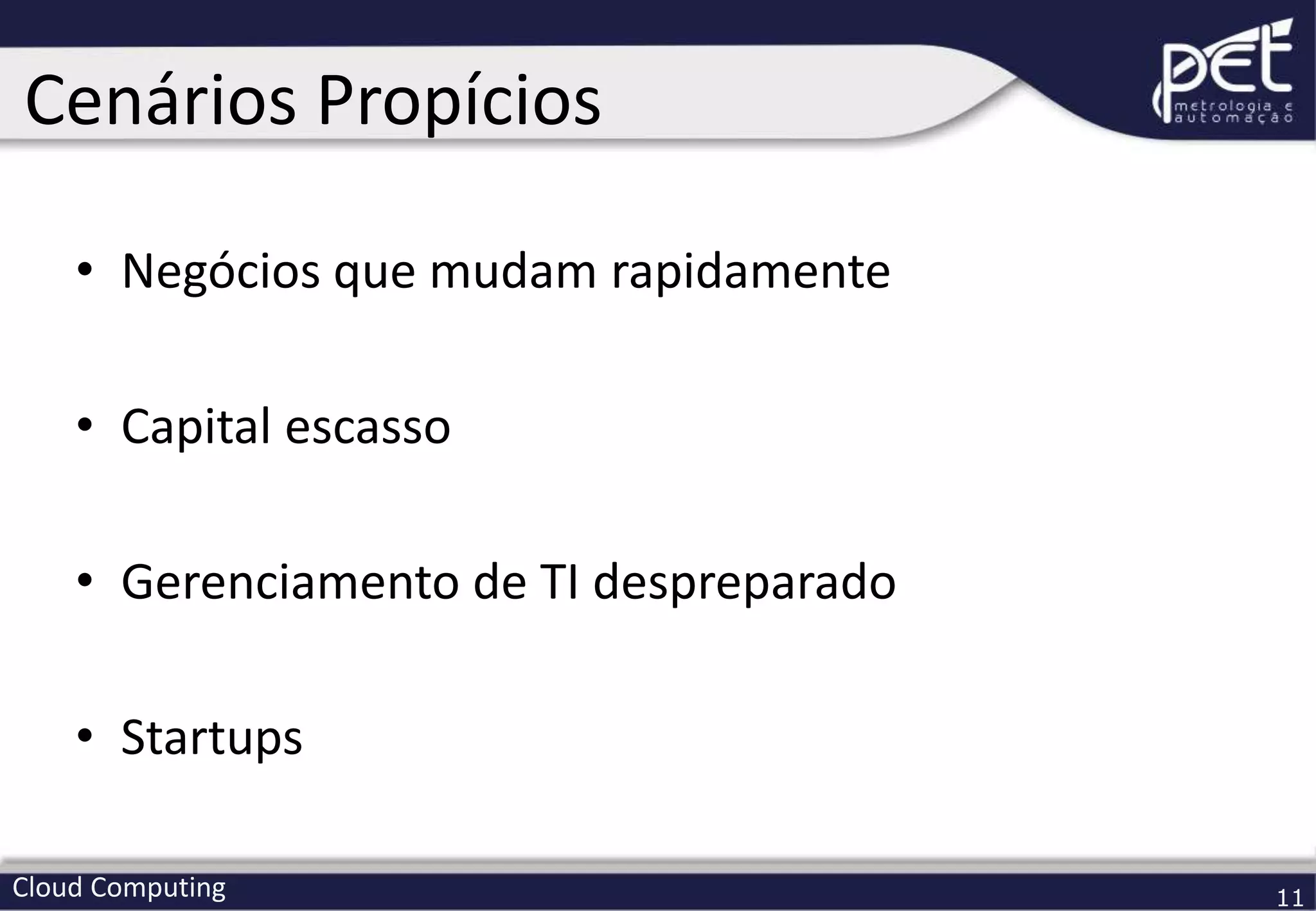 Cenários Propícios

pet
metrologia e
automação

• Negócios que mudam rapidamente

• Capital escasso

• Gerenciamento de TI despreparado

• Startups

Cloud Computing

11